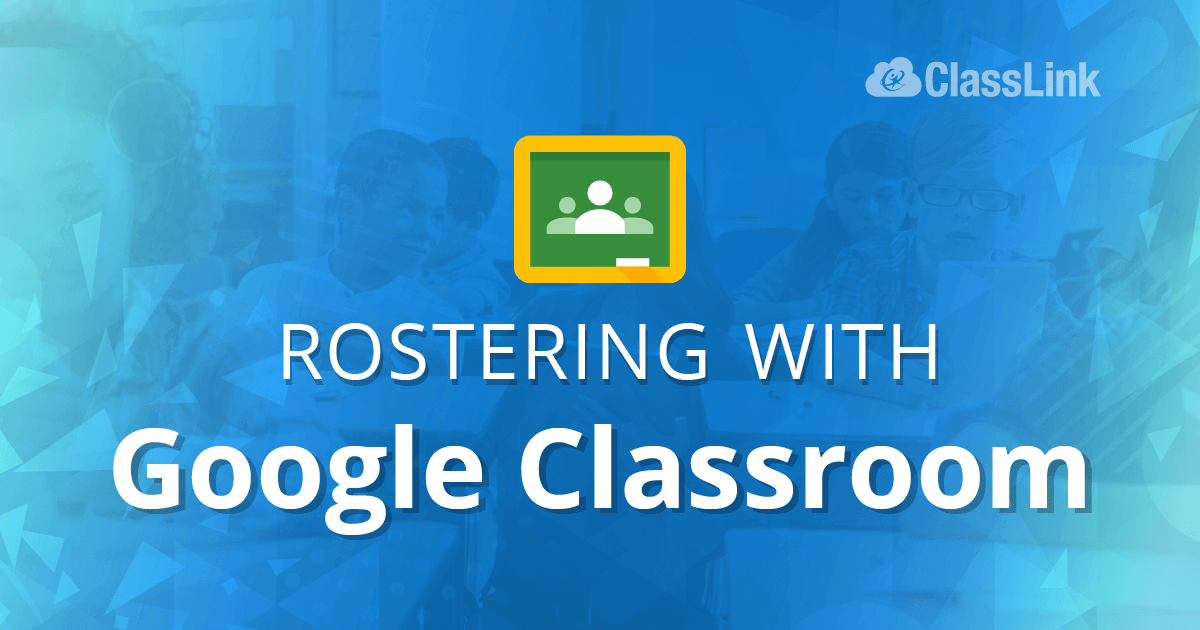 ClassLink

ROSTERING WITH
Google Classroom